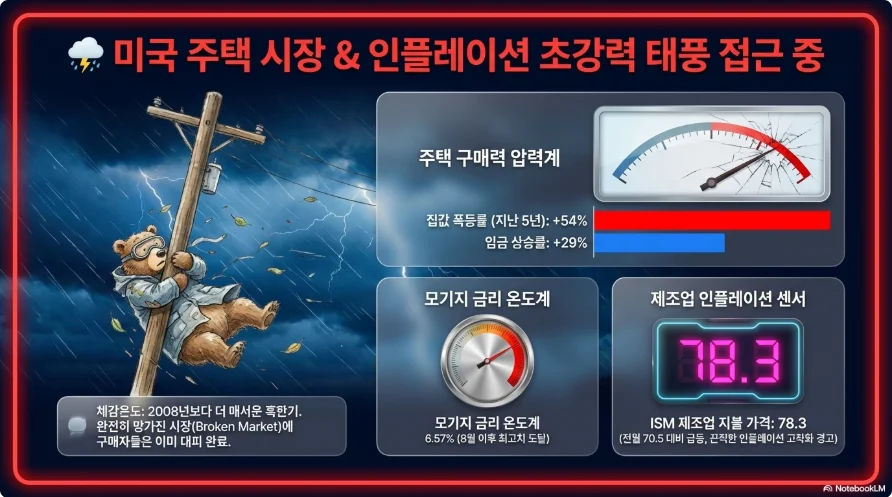 미국 주택 시장 & 인플레이션 초강력 태풍 접근 중

주택 구매력 압력계

집값 폭등률 (지난 5년): +54%
임금 상승률: +29%

모기지 금리 온도계

모기지 금리 온도계
6.57% (8월 이후 최고치 도달)

제조업 인플레이션 센서

78.3

ISM 제조업 지불 가격: 78.3
(전월 70.5 대비 급등, 끈적한 인플레이션 고착화 경고)

체감온도: 2008년보다 더 매서운 혹한기. 완전히 망가진 시장(Broken Market)에 구매자들은 이미 대피 완료.

NotebookLM